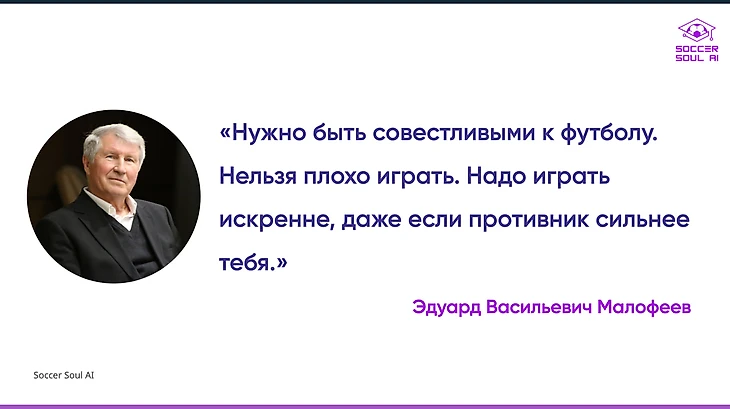 SOCCER SOUL AI

«Нужно быть совестливыми к футболу. Нельзя плохо играть. Надо играть искренне, даже если противник сильнее тебя.»

Эдуард Васильевич Малофеев

Soccer Soul AI